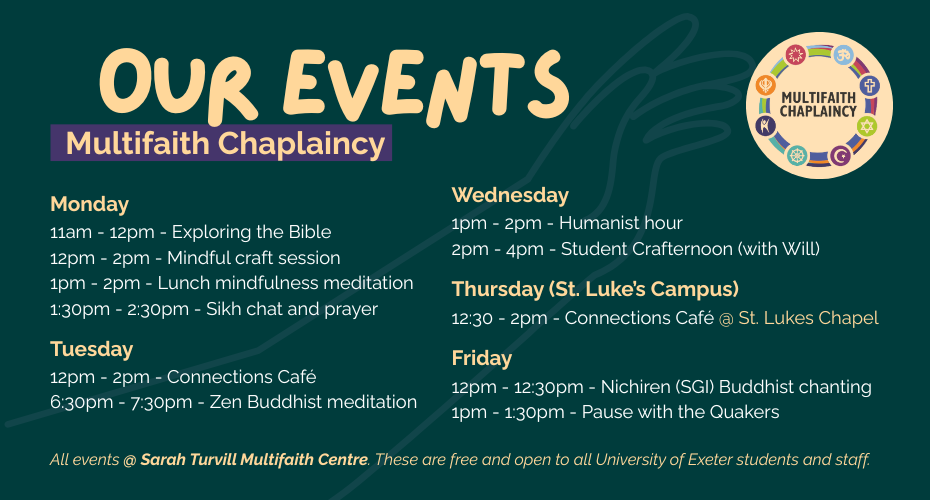 OUR EVENTS

Multifaith Chaplaincy

MULTIFAITH CHAPLAINCY

Monday
11am - 12pm - Exploring the Bible
12pm - 2pm - Mindful craft session
1pm - 2pm - Lunch mindfulness meditation
1:30pm - 2:30pm - Sikh chat and prayer

Tuesday
12pm - 2pm - Connections Café
6:30pm - 7:30pm - Zen Buddhist meditation

Wednesday
1pm - 2pm - Humanist hour
2pm - 4pm - Student Crafternoon (with Will)

Thursday (St. Luke's Campus)
12:30 - 2pm - Connections Café @ St. Lukes Chapel

Friday
12pm - 12:30pm - Nichiren (SGI) Buddhist chanting
1pm - 1:30pm - Pause with the Quakers

All events @ Sarah Turvill Multifaith Centre. These are free and open to all University of Exeter students and staff.